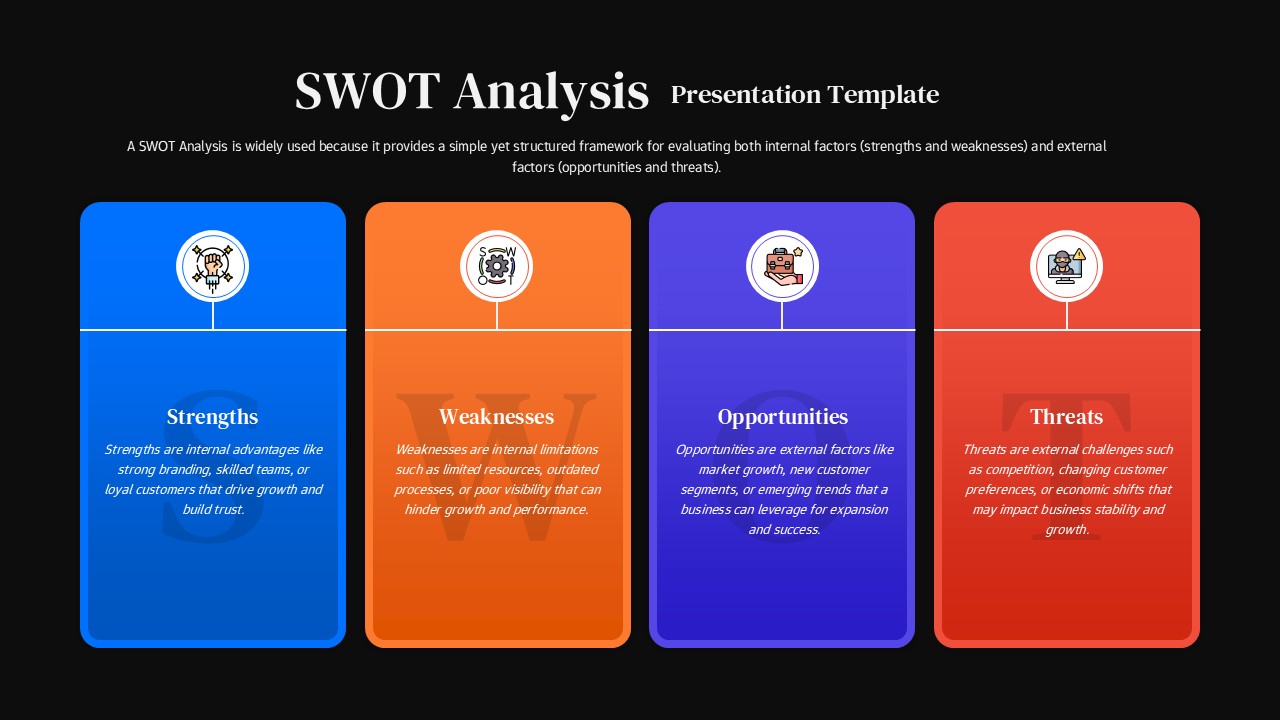 SWOT Analysis Presentation Template

A SWOT Analysis is widely used because it provides a simple yet structured framework for evaluating both internal factors (strengths and weaknesses) and external factors (opportunities and threats).

S W O T

S
Strengths
Strengths are internal advantages like strong branding, skilled teams, or loyal customers that drive growth and build trust.

W
Weaknesses
Weaknesses are internal limitations such as limited resources, outdated processes, or poor visibility that can hinder growth and performance.

O
Opportunities
Opportunities are external factors like market growth, new customer segments, or emerging trends that a business can leverage for expansion and success.

T
Threats
Threats are external challenges such as competition, changing customer preferences, or economic shifts that may impact business stability and growth.